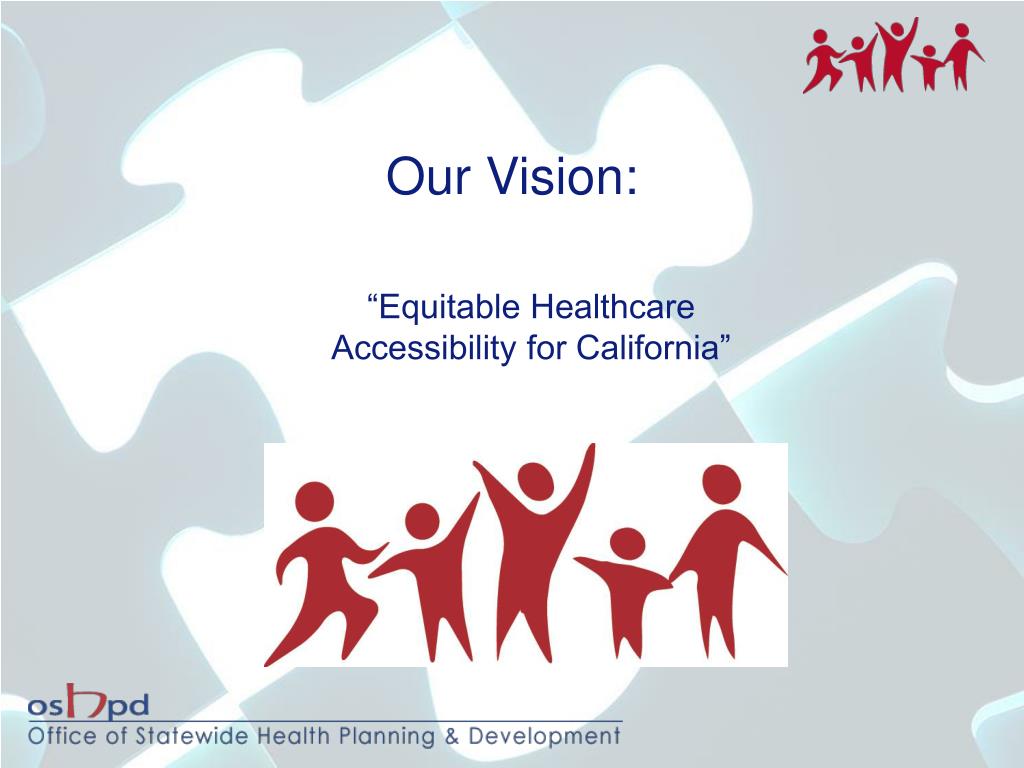 Our Vision:

“Equitable Healthcare Accessibility for California”

oshpd
Office of Statewide Health Planning & Development